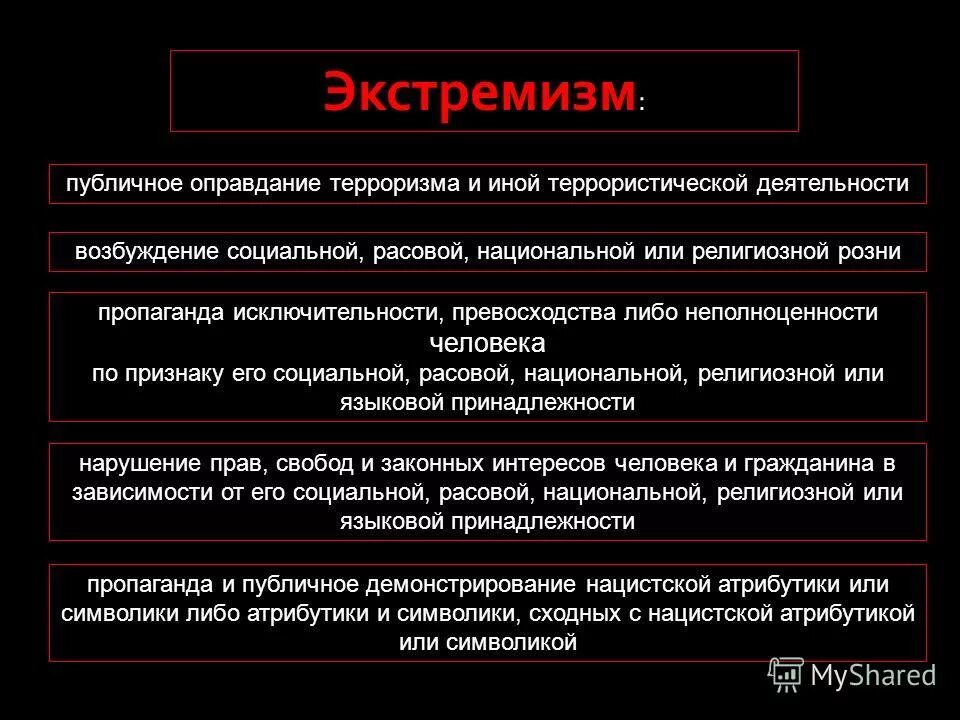 Экстремизм:

публичное оправдание терроризма и иной террористической деятельности

возбуждение социальной, расовой, национальной или религиозной розни

пропаганда исключительности, превосходства либо неполноценности человека
по признаку его социальной, расовой, национальной, религиозной или языковой принадлежности

нарушение прав, свобод и законных интересов человека и гражданина в зависимости от его социальной, расовой, национальной, религиозной или языковой принадлежности

пропаганда и публичное демонстрирование нацистской атрибутики или символики либо атрибутики и символики, сходных с нацистской атрибутикой или символикой

MyShared